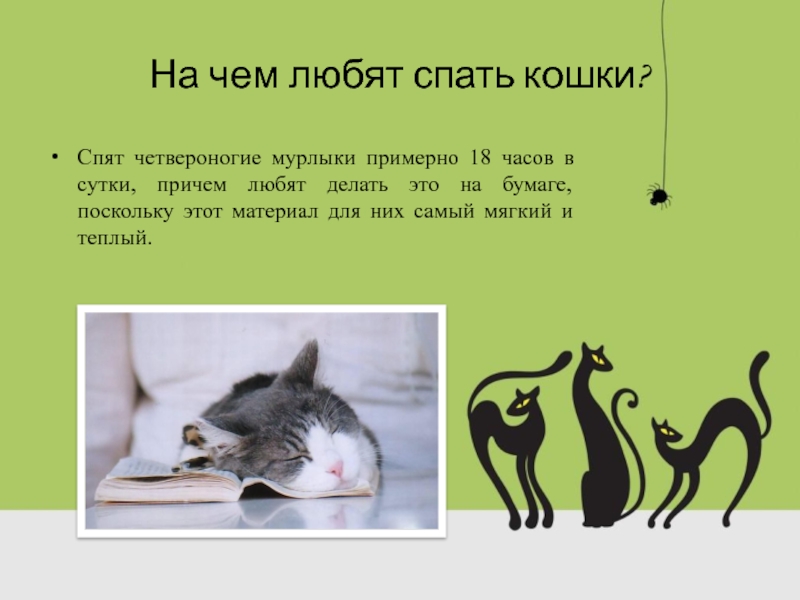 На чем любят спать кошки?

• Спят четвероногие мурлыки примерно 18 часов в сутки, причем любят делать это на бумаге, поскольку этот материал для них самый мягкий и теплый.